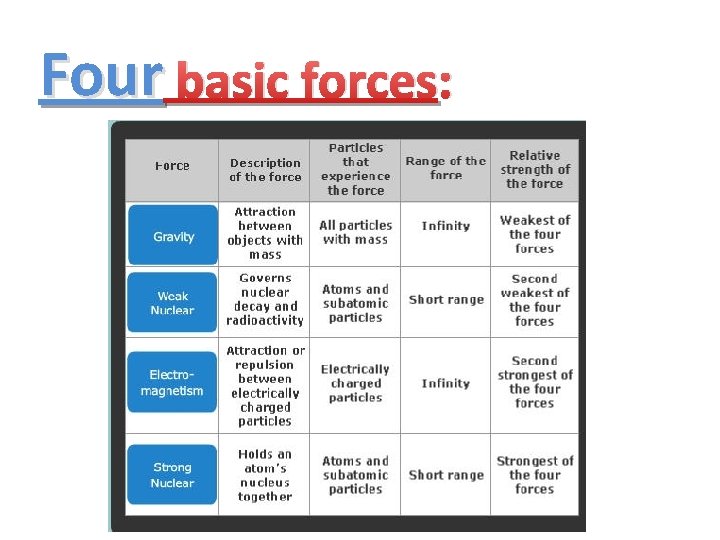 Four basic forces:

| Force | Description of the force | Particles that experience the force | Range of the force | Relative strength of the force |
|---|---|---|---|---|
| Gravity | Attraction between objects with mass | All particles with mass | Infinity | Weakest of the four forces |
| Weak Nuclear | Governs nuclear decay and radioactivity | Atoms and subatomic particles | Short range | Second weakest of the four forces |
| Electro-magnetism | Attraction or repulsion between electrically charged particles | Electrically charged particles | Infinity | Second strongest of the four forces |
| Strong Nuclear | Holds an atom's nucleus together | Atoms and subatomic particles | Short range | Strongest of the four forces |